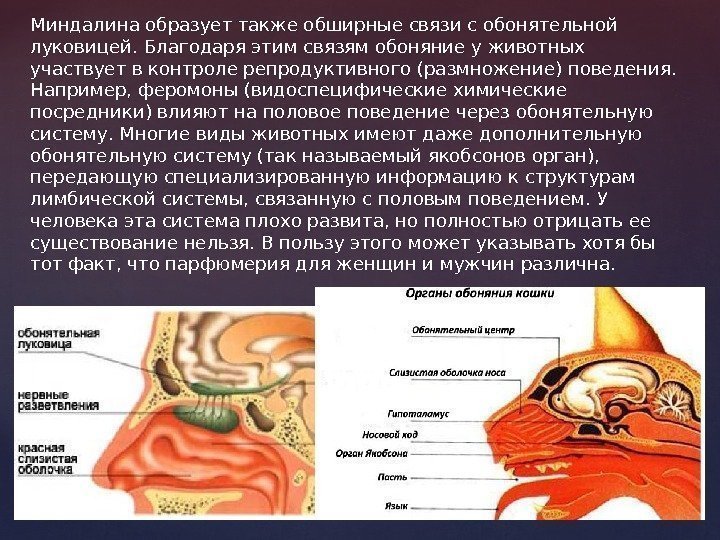 Миндалина образует также обширные связи с обонятельной луковицей. Благодаря этим связям обоняние у животных участвует в контроле репродуктивного (размножение) поведения. Например, феромоны (видоспецифические химические посредники) влияют на половое поведение через обонятельную систему. Многие виды животных имеют даже дополнительную обонятельную систему (так называемый якобсонов орган), передающую специализированную информацию к структурам лимбической системы, связанную с половым поведением. У человека эта система плохо развита, но полностью отрицать ее существование нельзя. В пользу этого может указывать хотя бы тот факт, что парфюмерия для женщин и мужчин различна.

обонятельная луковица
нервные разветвления
красная слизистая оболочка

Органы обоняния кошки
Обонятельный центр
Слизистая оболочка носа
Гипоталамус
Носовой ход
Орган Якобсона
Пасть
Язык